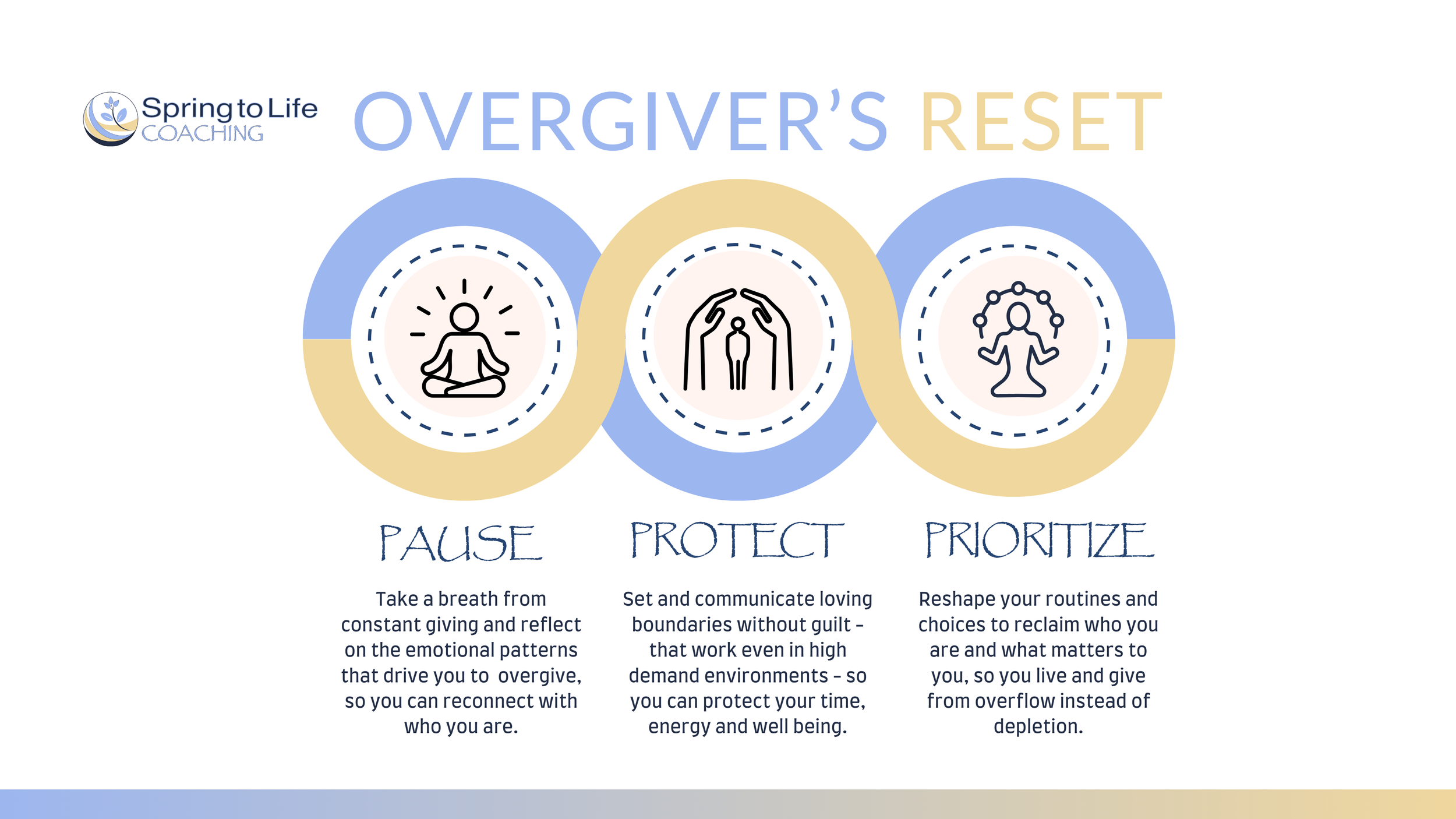 Spring to Life COACHING

OVERGIVER'S RESET

PAUSE

Take a breath from constant giving and reflect on the emotional patterns that drive you to overgive, so you can reconnect with who you are.

PROTECT

Set and communicate loving boundaries without guilt - that work even in high demand environments - so you can protect your time, energy and well being.

PRIORITIZE

Reshape your routines and choices to reclaim who you are and what matters to you, so you live and give from overflow instead of depletion.